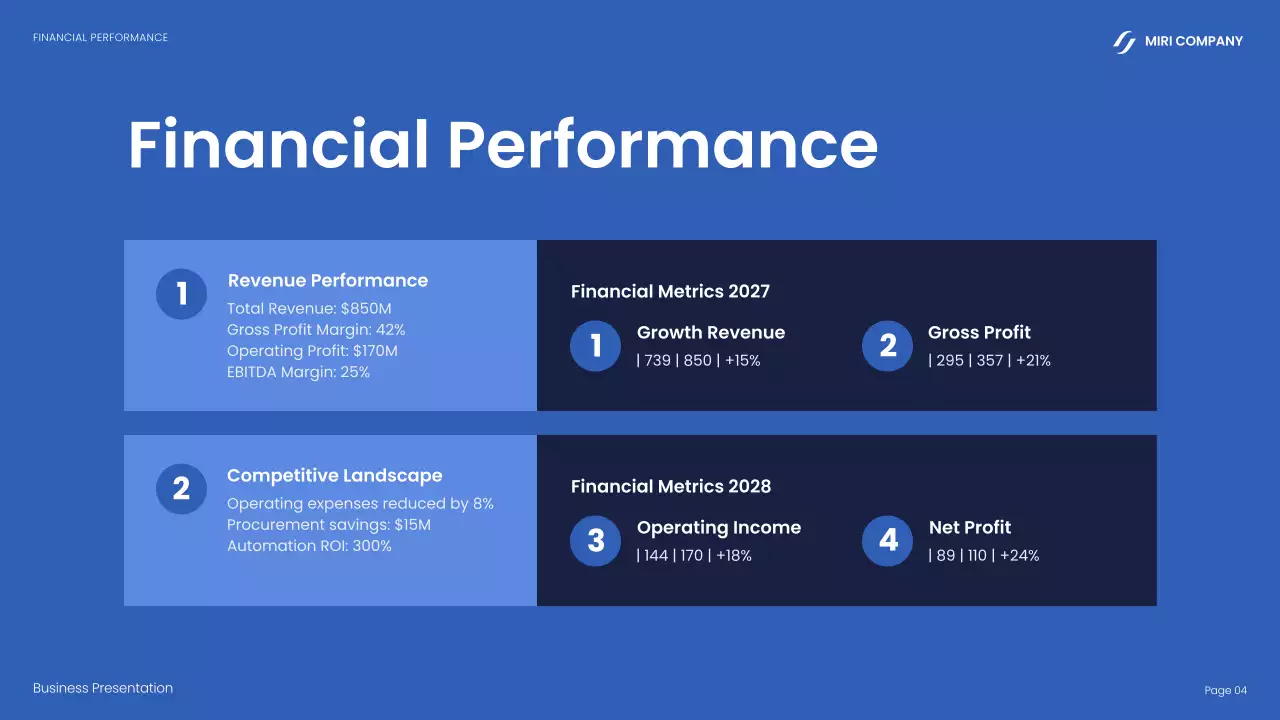 FINANCIAL PERFORMANCE

MIRI COMPANY

Financial Performance

1

Revenue Performance

Total Revenue: $850M
Gross Profit Margin: 42%
Operating Profit: $170M
EBITDA Margin: 25%

Financial Metrics 2027

1

Growth Revenue

| 739 | 850 | +15%

2

Gross Profit

| 295 | 357 | +21%

2

Competitive Landscape

Operating expenses reduced by 8%
Procurement savings: $15M
Automation ROI: 300%

Financial Metrics 2028

3

Operating Income

| 144 | 170 | +18%

4

Net Profit

| 89 | 110 | +24%

Business Presentation

Page 04